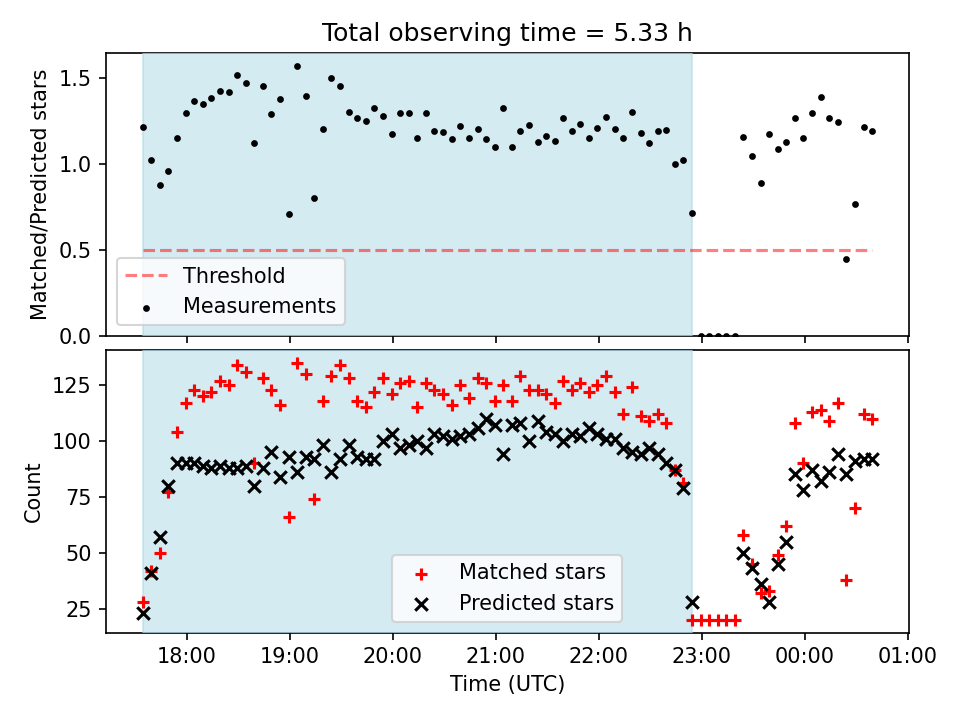 Total observing time = 5.33 h

Matched/Predicted stars

1.5
1.0
0.5
0.0

Threshold
Measurements

Count

125
100
75
50
25

Matched stars
Predicted stars

18:00
19:00
20:00
21:00
22:00
23:00
00:00
01:00

Time (UTC)